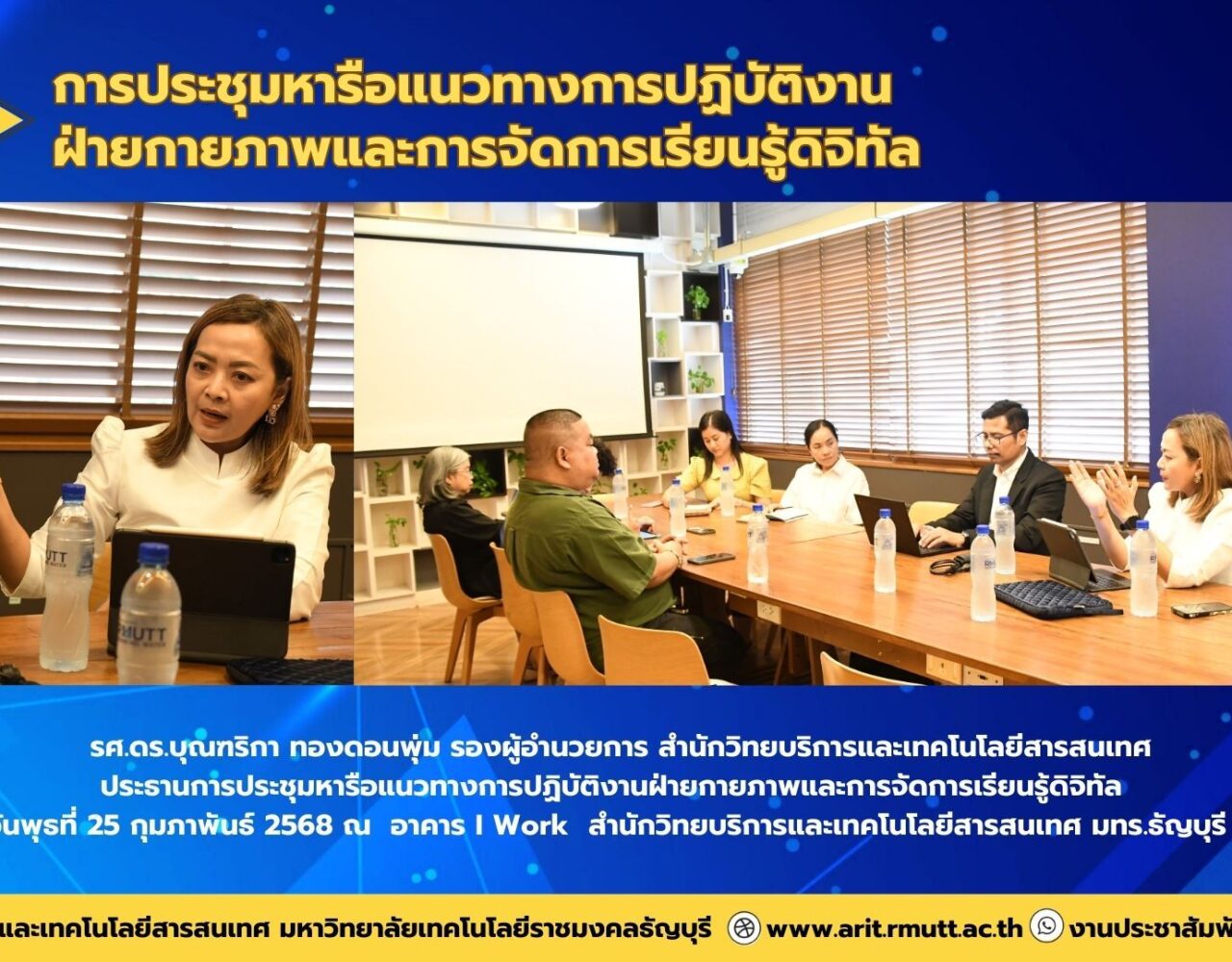 การประชุมหารือแนวทางการปฏิบัติงาน
ฝ่ายกายภาพและการจัดการเรียนรู้ดิจิทัล

RMUTT

RMUTT

รศ.ดร.บุณฑริกา ทองดอนพุ่ม รองผู้อำนวยการ สำนักวิทยบริการและเทคโนโลยีสารสนเทศ
ประธานการประชุมหารือแนวทางการปฏิบัติงานฝ่ายกายภาพและการจัดการเรียนรู้ดิจิทัล
วันพุธที่ 25 กุมภาพันธ์ 2568 ณ อาคาร I Work สำนักวิทยบริการและเทคโนโลยีสารสนเทศ มทร.ธัญบุรี

และเทคโนโลยีสารสนเทศ มหาวิทยาลัยเทคโนโลยีราชมงคลธัญบุรี www.arit.rmutt.ac.th งานประชาสัมพั